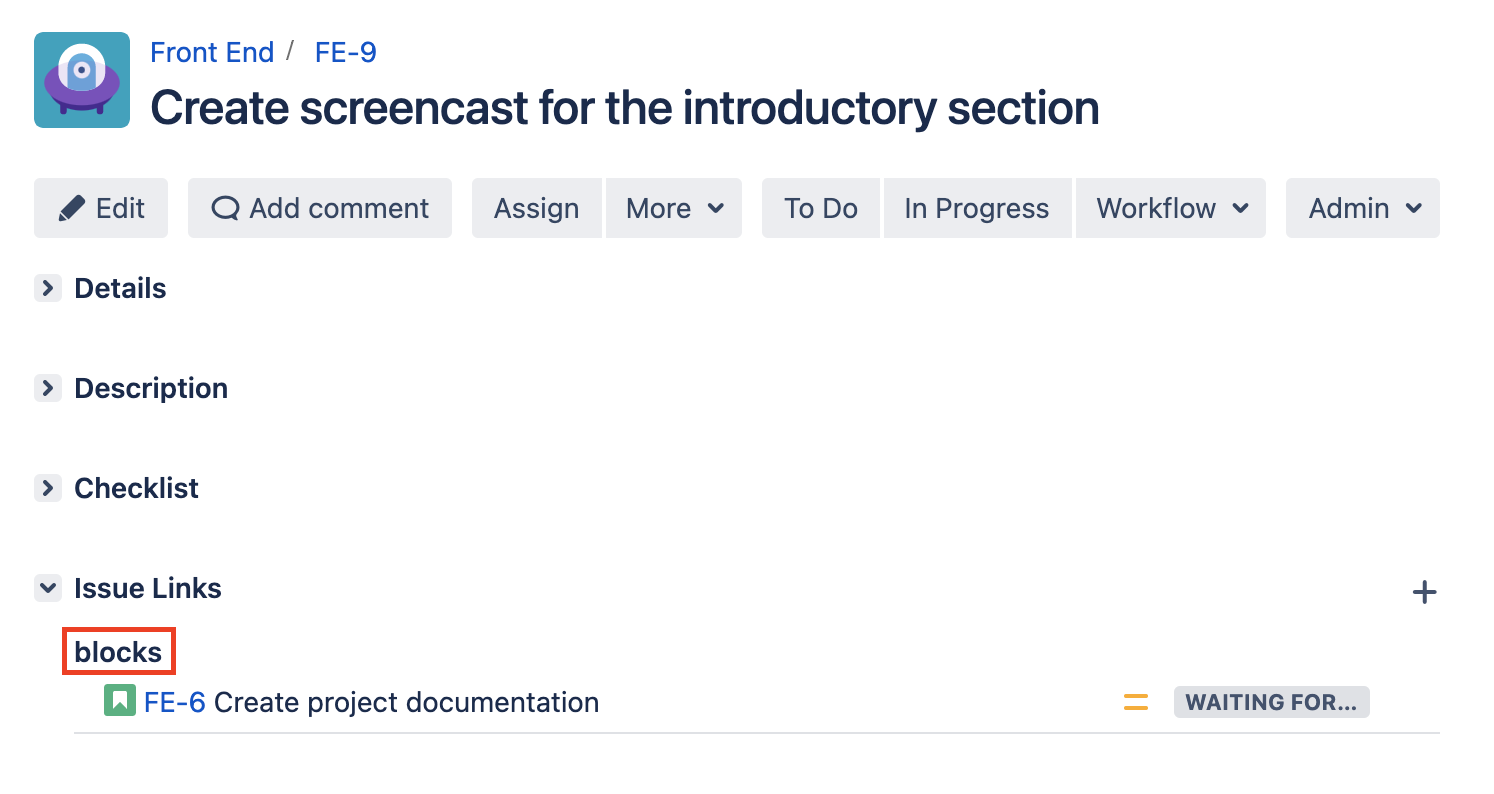 Front End / FE-9

Create screencast for the introductory section

Edit
Add comment
Assign
More
To Do
In Progress
Workflow
Admin

Details

Description

Checklist

Issue Links

+

blocks

FE-6 Create project documentation

WAITING FOR...